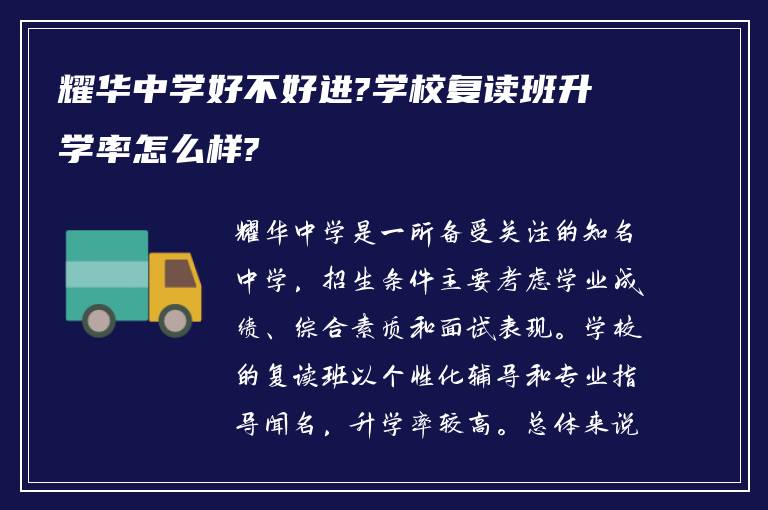 耀华中学好不好进?学校复读班升学率怎么样?

耀华中学是一所备受关注的知名中学，招生条件主要考虑学业成绩、综合素质和面试表现。学校的复读班以个性化辅导和专业指导闻名，升学率较高。总体来说